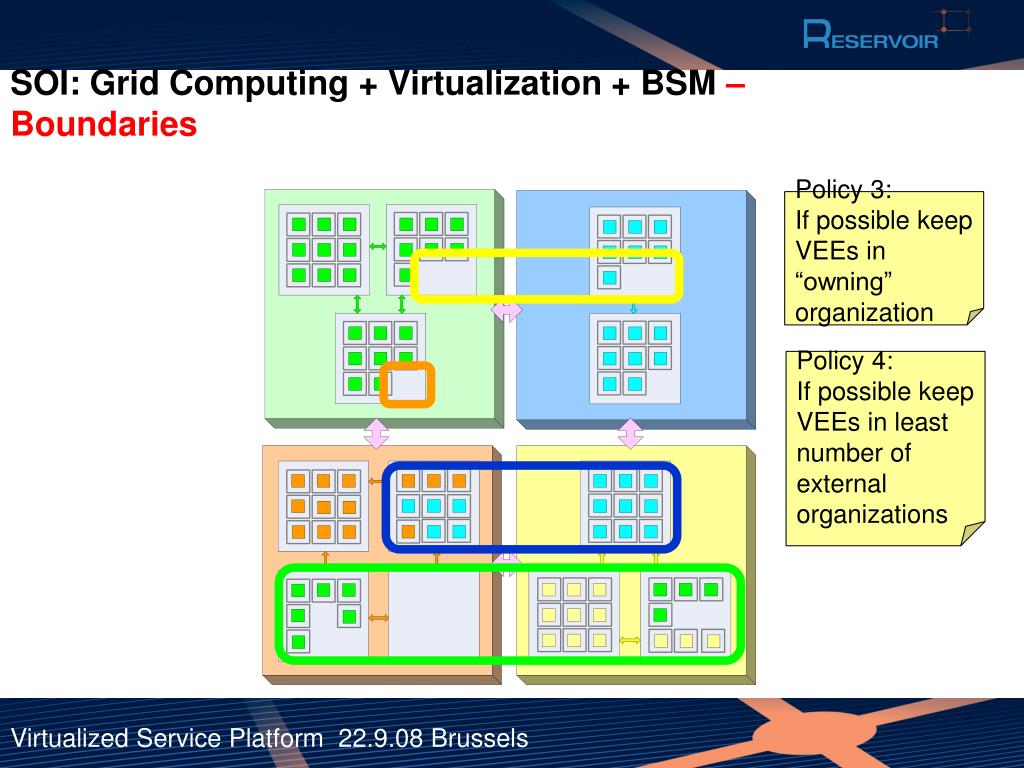 RESERVOIR

SOI: Grid Computing + Virtualization + BSM – Boundaries

Policy 3:
If possible keep VEEs in “owning” organization

Policy 4:
If possible keep VEEs in least number of external organizations

Virtualized Service Platform 22.9.08 Brussels